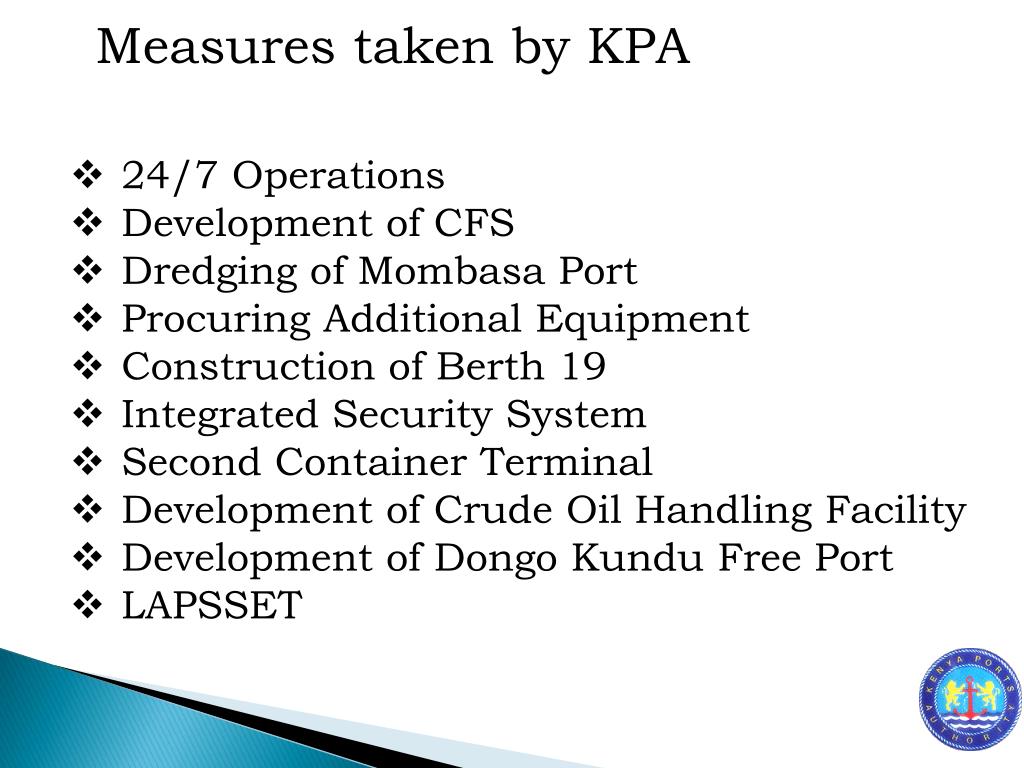 Measures taken by KPA

❖ 24/7 Operations
❖ Development of CFS
❖ Dredging of Mombasa Port
❖ Procuring Additional Equipment
❖ Construction of Berth 19
❖ Integrated Security System
❖ Second Container Terminal
❖ Development of Crude Oil Handling Facility
❖ Development of Dongo Kundu Free Port
❖ LAPSSET

KENYA PORTS AUTHORITY